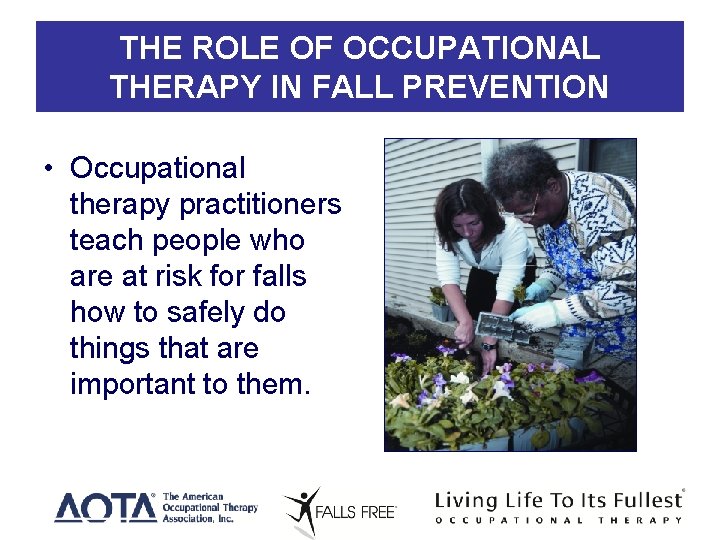 THE ROLE OF OCCUPATIONAL THERAPY IN FALL PREVENTION

• Occupational therapy practitioners teach people who are at risk for falls how to safely do things that are important to them.

AOTA® The American Occupational Therapy Association, Inc.

FALLS FREE®

Living Life To Its Fullest®
OCCUPATIONAL THERAPY